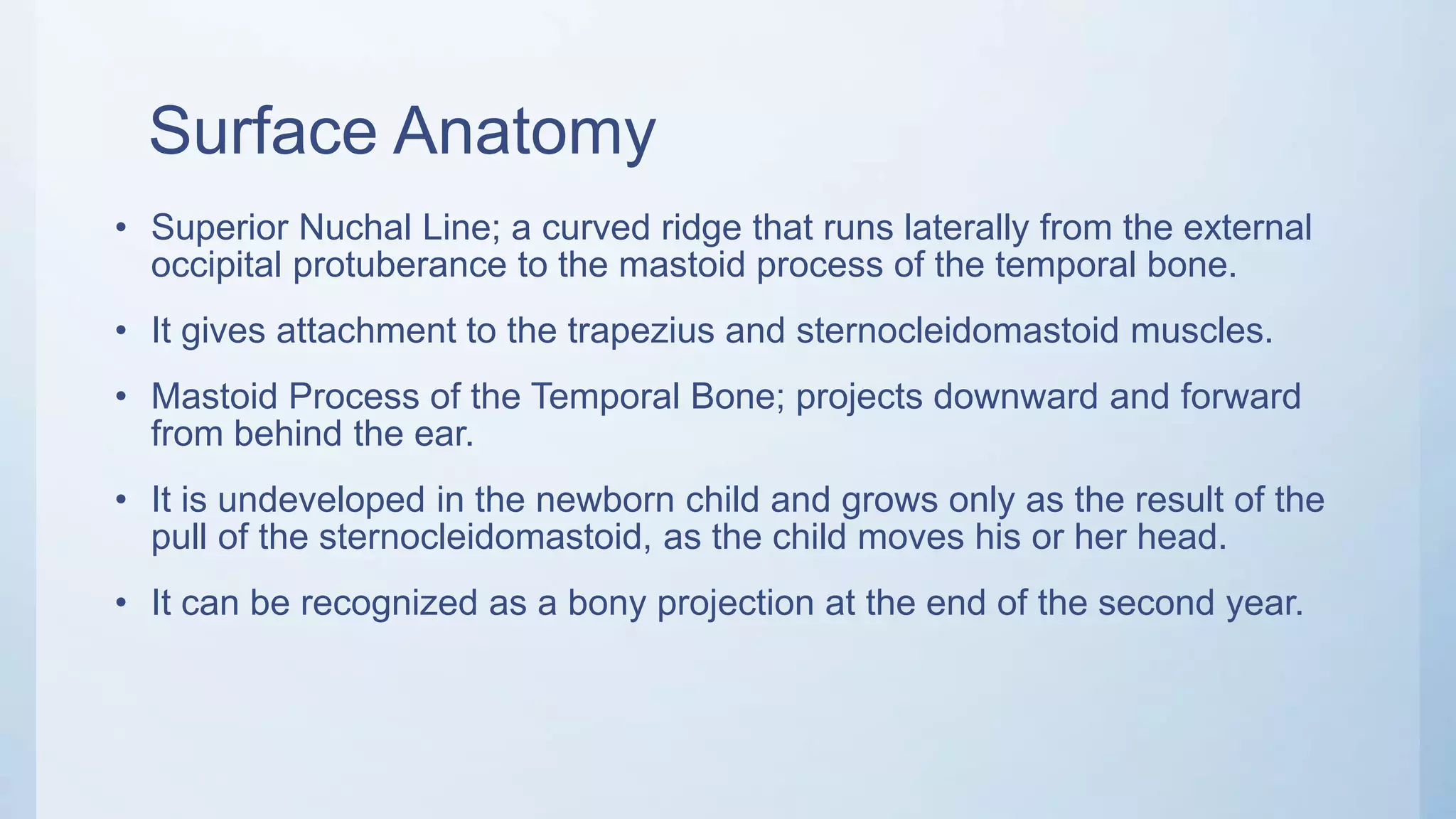 Surface Anatomy

• Superior Nuchal Line; a curved ridge that runs laterally from the external occipital protuberance to the mastoid process of the temporal bone.

• It gives attachment to the trapezius and sternocleidomastoid muscles.

• Mastoid Process of the Temporal Bone; projects downward and forward from behind the ear.

• It is undeveloped in the newborn child and grows only as the result of the pull of the sternocleidomastoid, as the child moves his or her head.

• It can be recognized as a bony projection at the end of the second year.